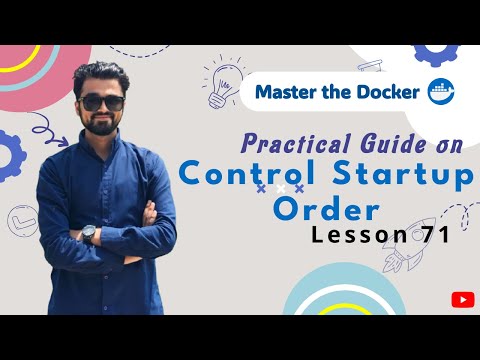 Master the Docker

Practical Guide on
Control Startup
Order
Lesson 71